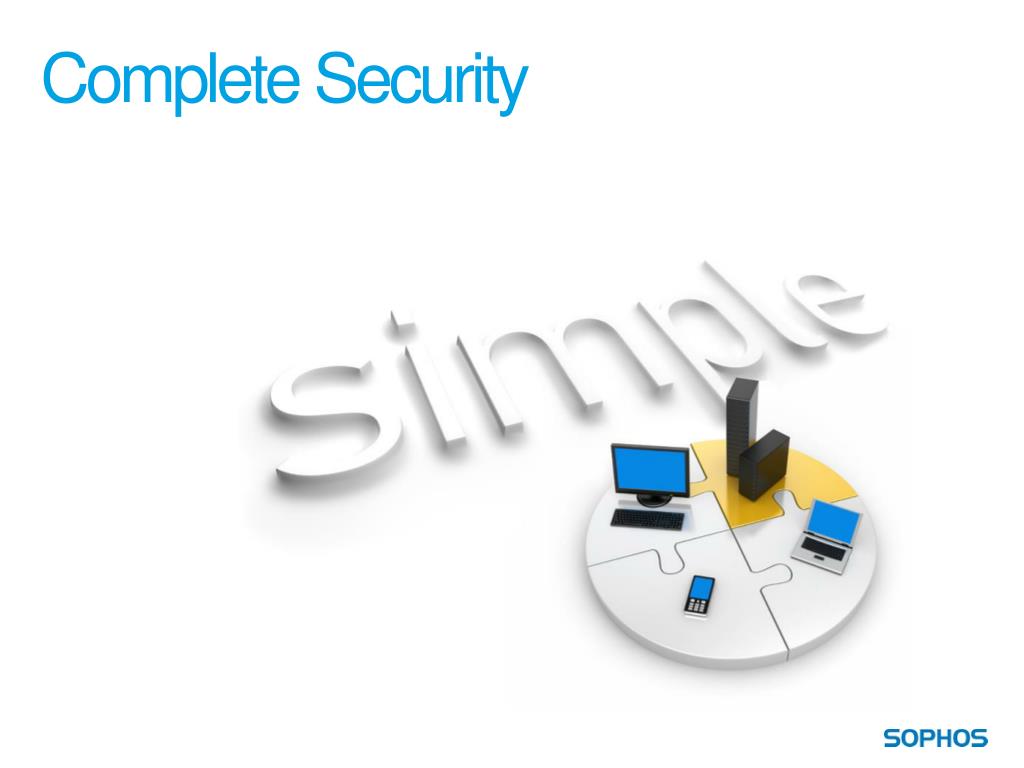 Complete Security

Simple

SOPHOS